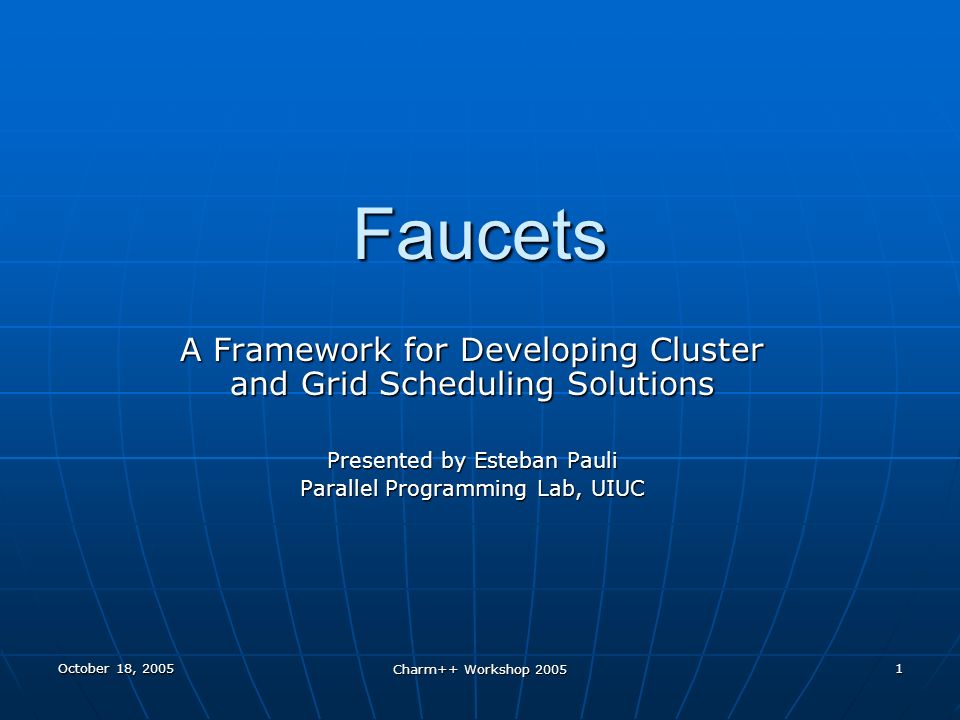 Faucets

A Framework for Developing Cluster and Grid Scheduling Solutions

Presented by Esteban Pauli
Parallel Programming Lab, UIUC

October 18, 2005

Charm++ Workshop 2005

1